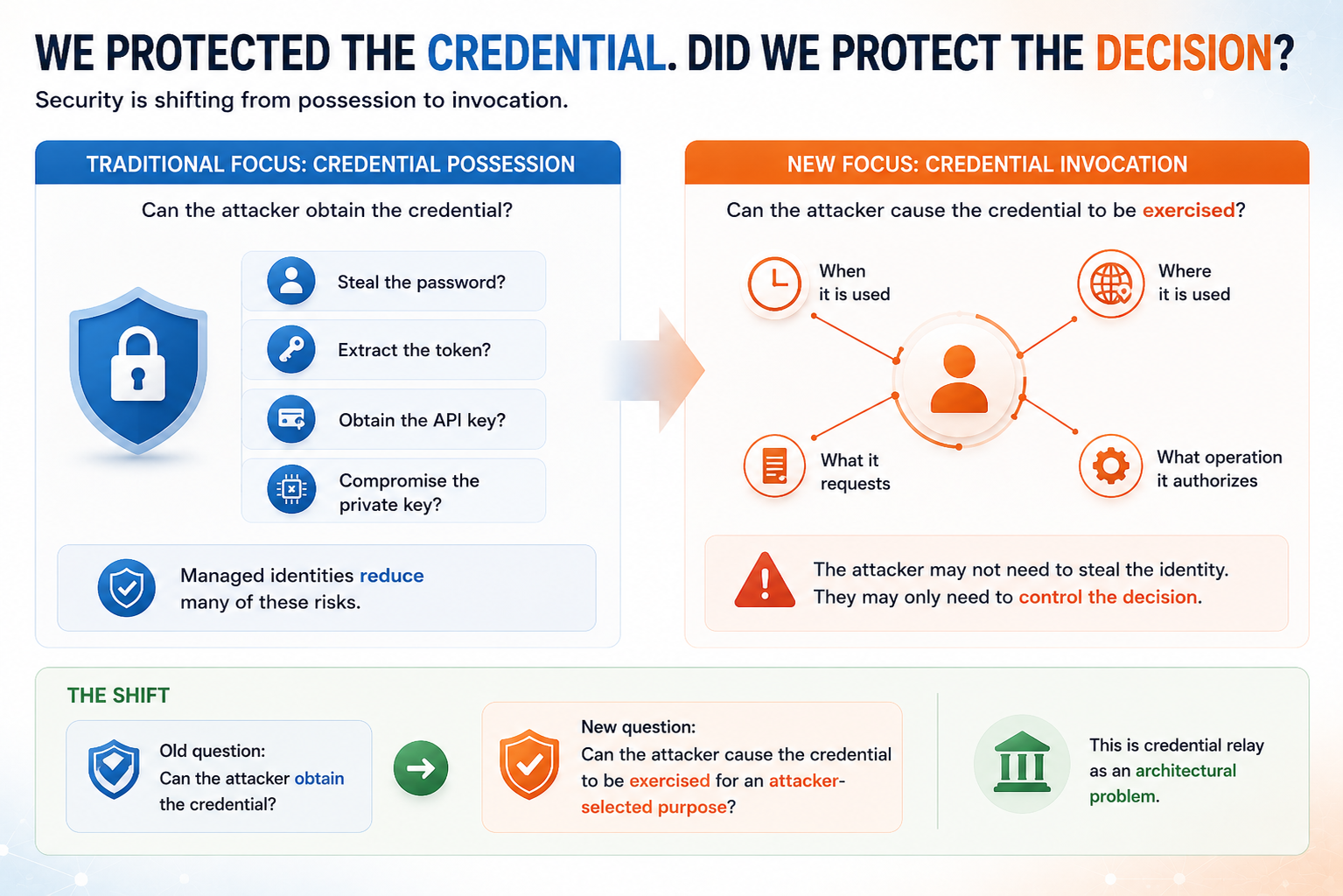 WE PROTECTED THE CREDENTIAL. DID WE PROTECT THE DECISION?

Security is shifting from possession to invocation.

TRADITIONAL FOCUS: CREDENTIAL POSSESSION

Can the attacker obtain the credential?

Steal the password?

Extract the token?

Obtain the API key?

Compromise the private key?

Managed identities reduce many of these risks.

NEW FOCUS: CREDENTIAL INVOCATION

Can the attacker cause the credential to be exercised?

When it is used

Where it is used

What it requests

What operation it authorizes

The attacker may not need to steal the identity. They may only need to control the decision.

THE SHIFT

Old question: Can the attacker obtain the credential?

New question: Can the attacker cause the credential to be exercised for an attacker-selected purpose?

This is credential relay as an architectural problem.